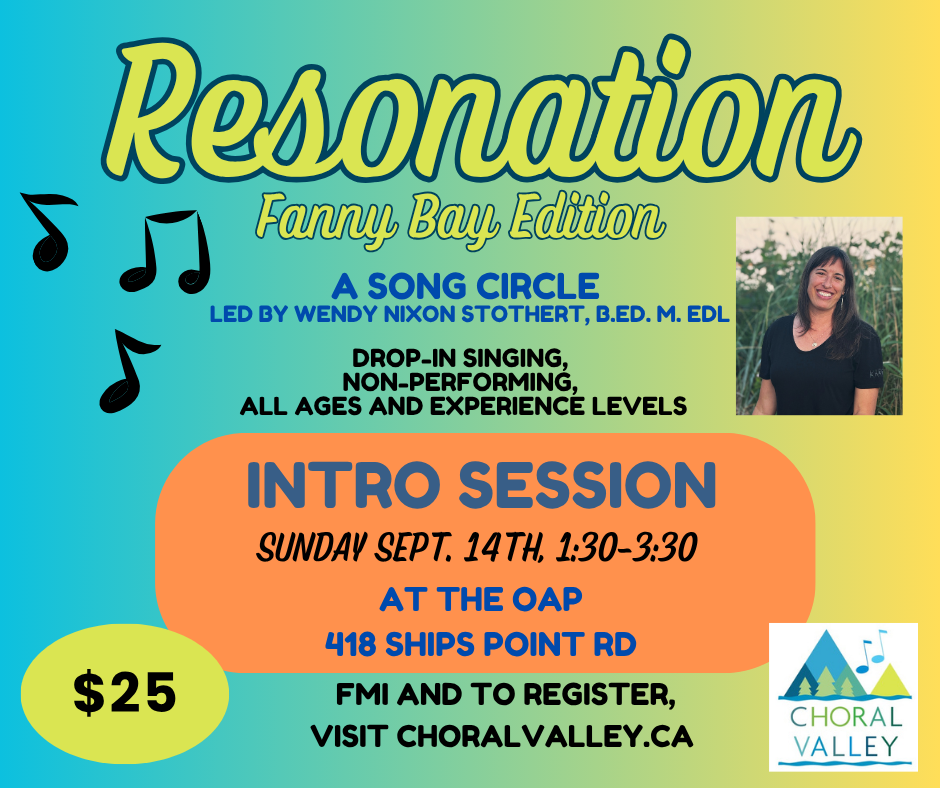 Resonation
Fanny Bay Edition

A SONG CIRCLE
LED BY WENDY NIXON STOTHERT, B.ED. M. EDL

DROP-IN SINGING,
NON-PERFORMING,
ALL AGES AND EXPERIENCE LEVELS

INTRO SESSION
SUNDAY SEPT. 14TH, 1:30-3:30
AT THE OAP
418 SHIPS POINT RD

$25

FMI AND TO REGISTER,
VISIT CHORALVALLEY.CA

CHORAL
VALLEY